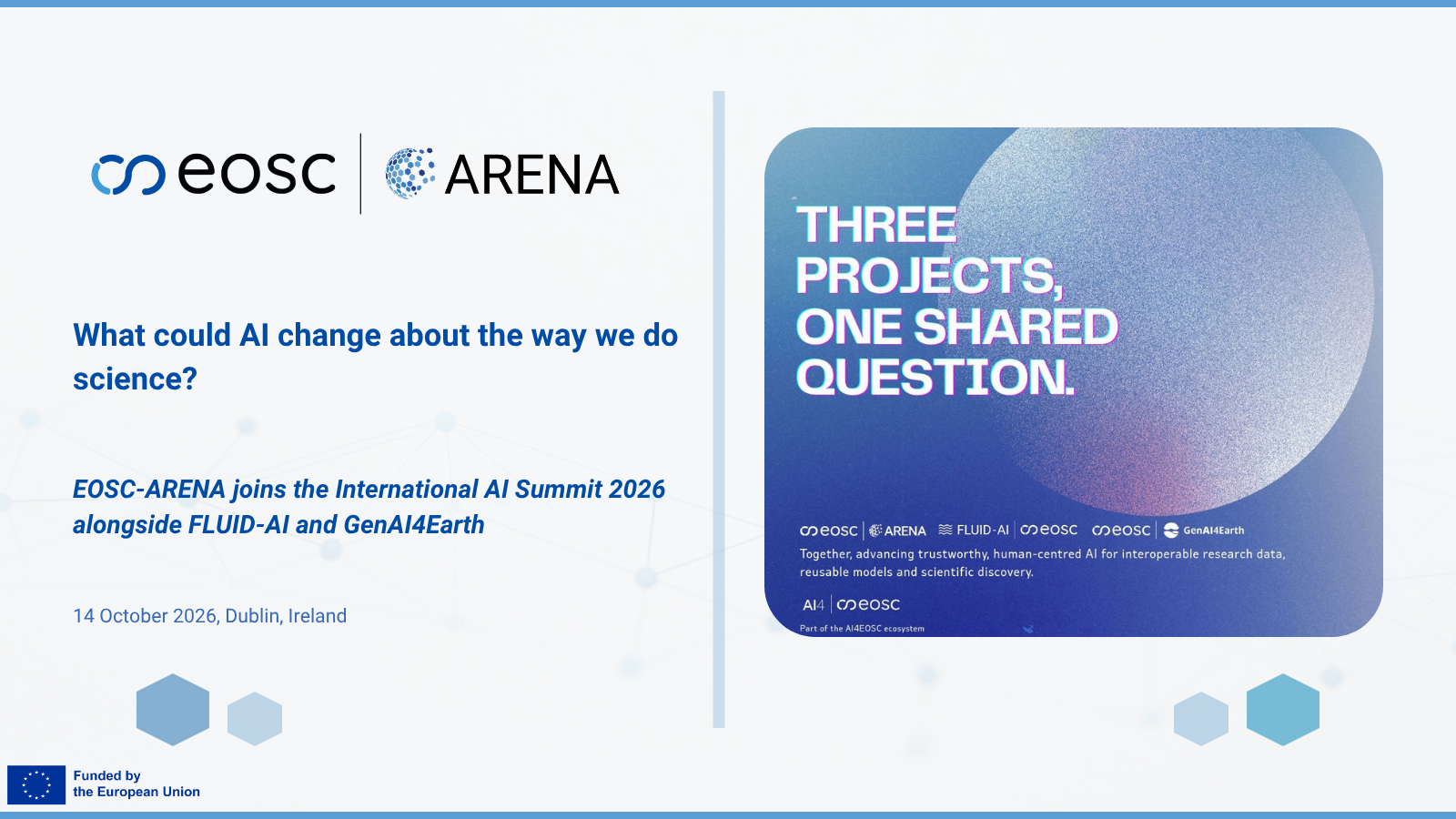 eosc | ARENA

What could AI change about the way we do science?

EOSC-ARENA joins the International AI Summit 2026 alongside FLUID-AI and GenAI4Earth

14 October 2026, Dublin, Ireland

Funded by the European Union

THREE PROJECTS, ONE SHARED QUESTION.

eosc | ARENA FLUID-AI | eosc eosc | GenAI4Earth

Together, advancing trustworthy, human-centred AI for interoperable research data, reusable models and scientific discovery.

AI4 | eosc

Part of the AI4EOSC ecosystem